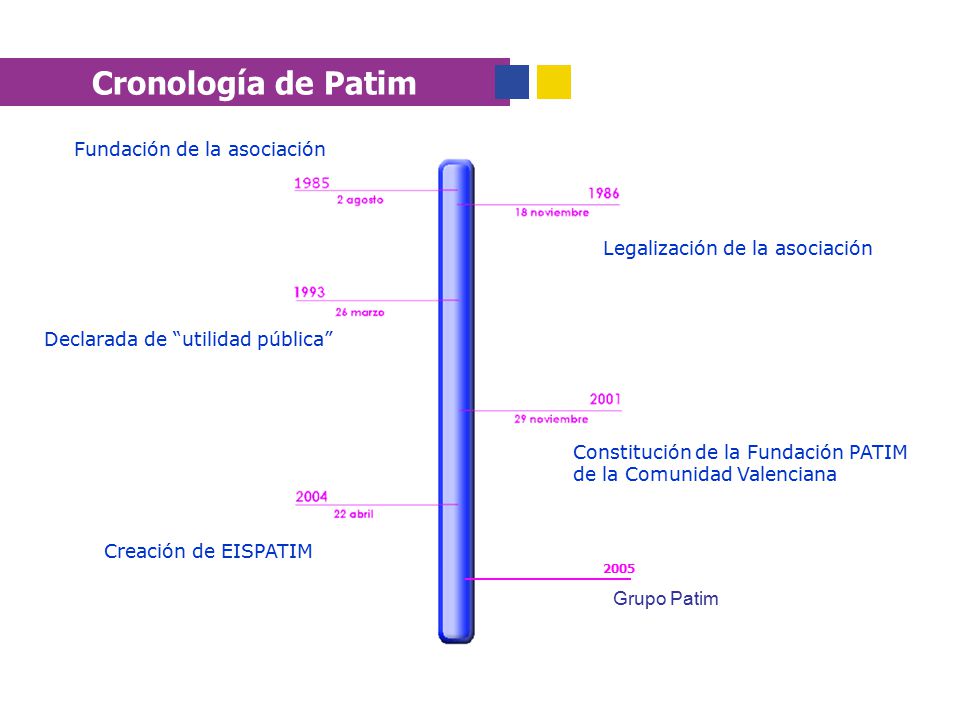 Cronología de Patim

Fundación de la asociación

1985
2 agosto

1986
18 noviembre

Legalización de la asociación

1993
26 marzo

Declarada de “utilidad pública”

2001
29 noviembre

Constitución de la Fundación PATIM de la Comunidad Valenciana

2004
22 abril

Creación de EISPATIM

2005

Grupo Patim